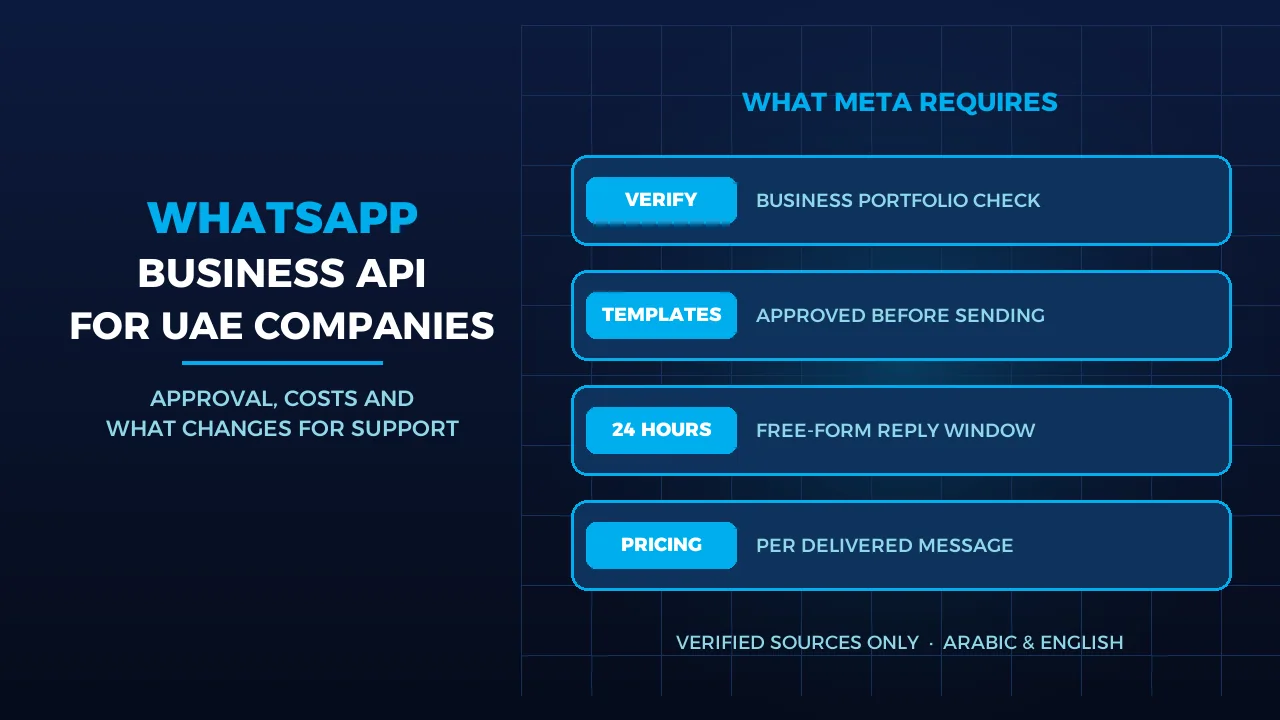 WHATSAPP
BUSINESS API
FOR UAE COMPANIES

APPROVAL, COSTS AND WHAT CHANGES FOR SUPPORT

WHAT META REQUIRES

VERIFY
BUSINESS PORTFOLIO CHECK

TEMPLATES
APPROVED BEFORE SENDING

24 HOURS
FREE-FORM REPLY WINDOW

PRICING
PER DELIVERED MESSAGE

VERIFIED SOURCES ONLY · ARABIC & ENGLISH